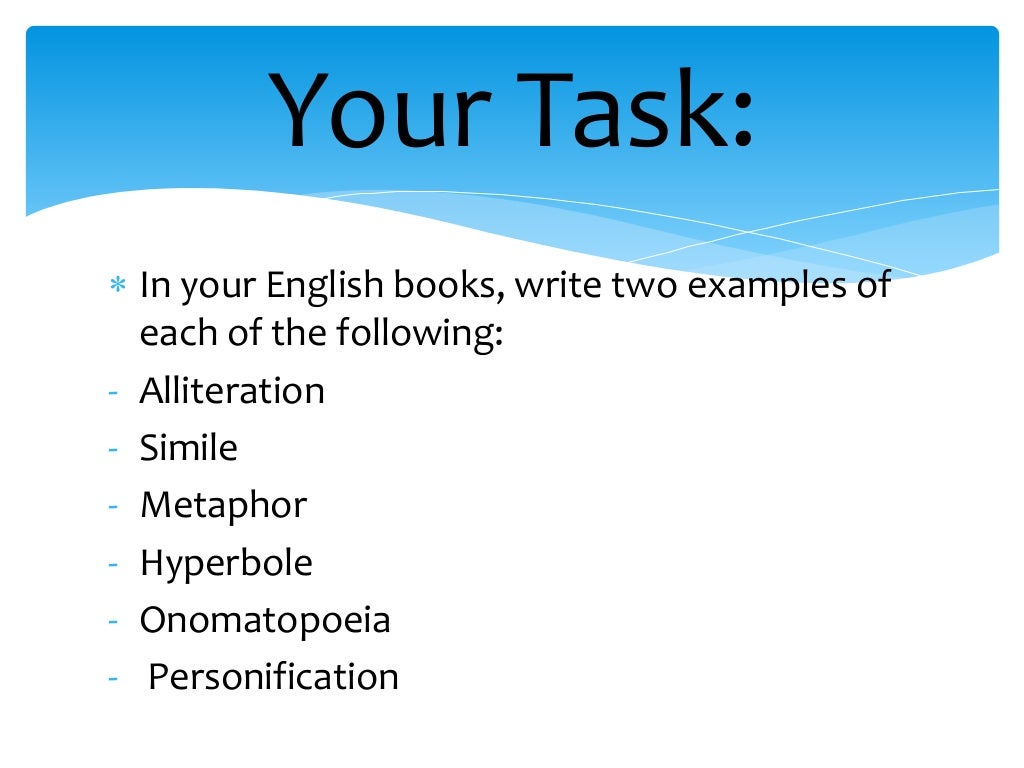 Your Task:

* In your English books, write two examples of each of the following:
- Alliteration
- Simile
- Metaphor
- Hyperbole
- Onomatopoeia
- Personification